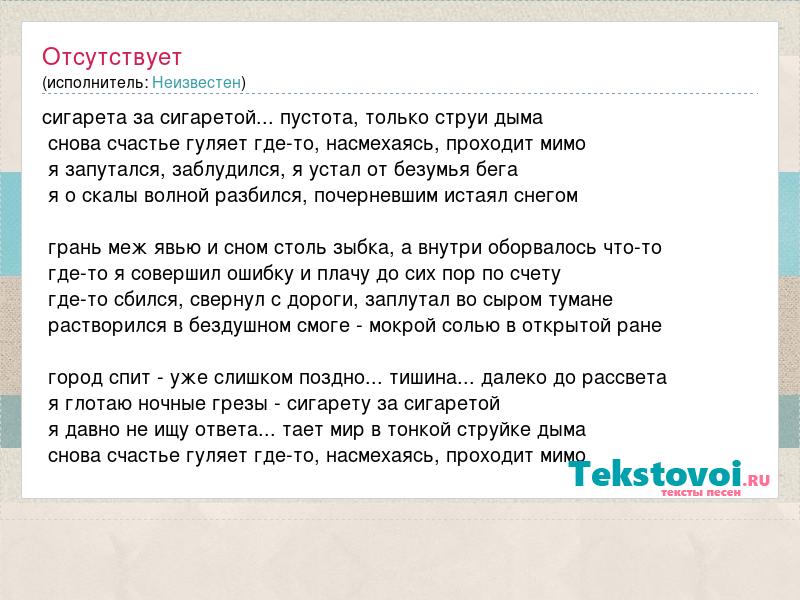 Отсутствует
(исполнитель: Неизвестен)

сигарета за сигаретой... пустота, только струи дыма
снова счастье гуляет где-то, насмехаясь, проходит мимо
я запутался, заблудился, я устал от безумья бега
я о скалы волной разбился, почерневшим истаял снегом

грань меж явью и сном столь зыбка, а внутри оборвалось что-то
где-то я совершил ошибку и плачу до сих пор по счету
где-то сбился, свернул с дороги, заплутал во сыром тумане
растворился в бездушном смоге - мокрой солью в открытой ране

город спит - уже слишком поздно... тишина... далеко до рассвета
я глотаю ночные грезы - сигарету за сигаретой
я давно не ищу ответа... тает мир в тонкой струйке дыма
снова счастье гуляет где-то, насмехаясь, проходит мимо

Tekstovoi.RU
тексты песен